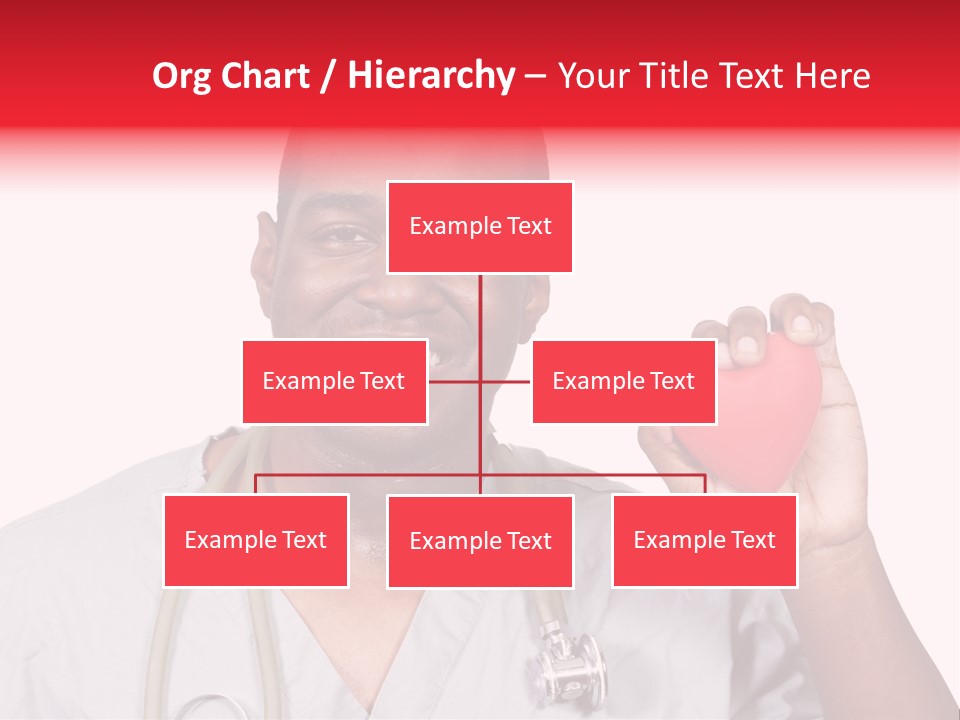 Org Chart / Hierarchy – Your Title Text Here

Example Text

Example Text

Example Text

Example Text

Example Text

Example Text